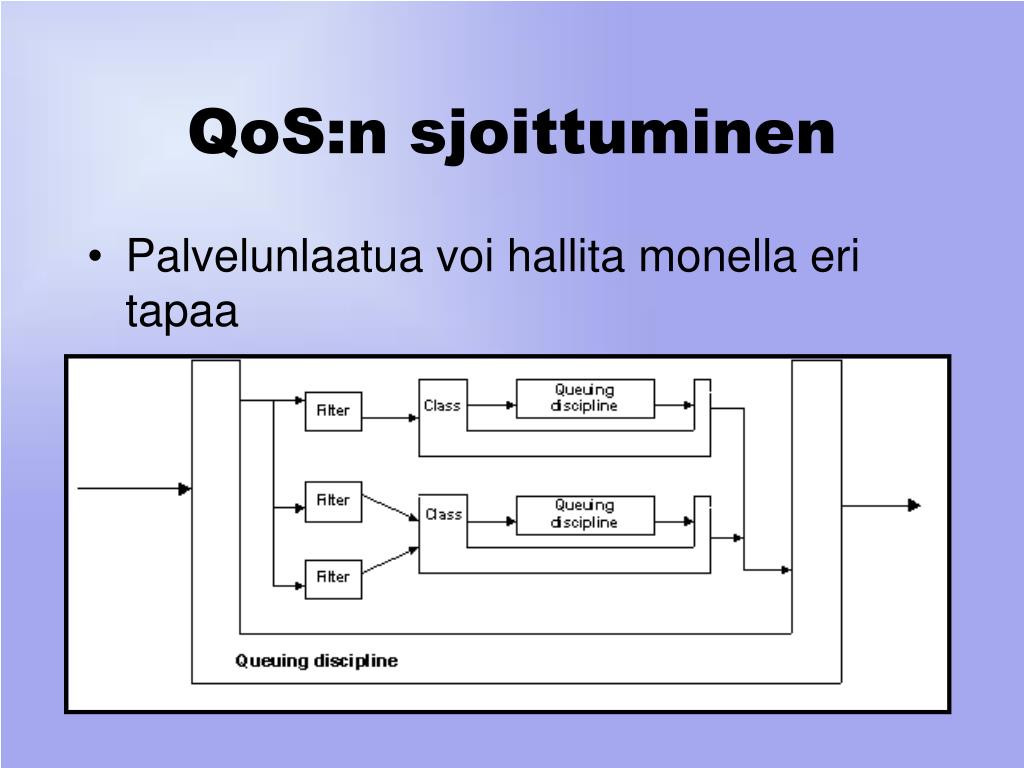 QoS:n sjoittuminen

• Palvelunlaatua voi hallita monella eri tapaa

Filter
Class
Queuing discipline
Filter
Class
Queuing discipline
Filter
Queuing discipline